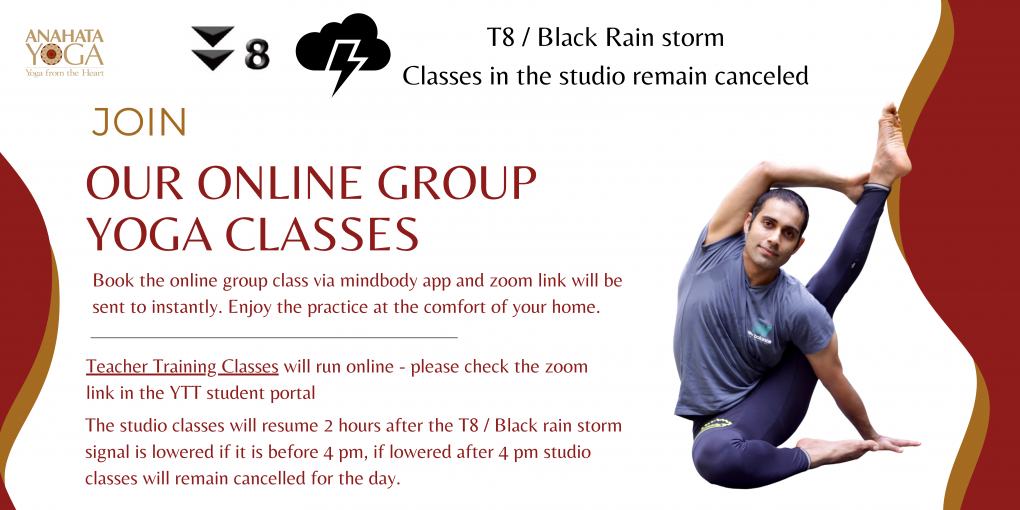 ANAHATA YOGA
Yoga from the Heart

8

T8 / Black Rain storm
Classes in the studio remain canceled

JOIN

OUR ONLINE GROUP YOGA CLASSES

Book the online group class via mindbody app and zoom link will be sent to instantly. Enjoy the practice at the comfort of your home.

Teacher Training Classes will run online - please check the zoom link in the YTT student portal

The studio classes will resume 2 hours after the T8 / Black rain storm signal is lowered if it is before 4 pm, if lowered after 4 pm studio classes will remain cancelled for the day.